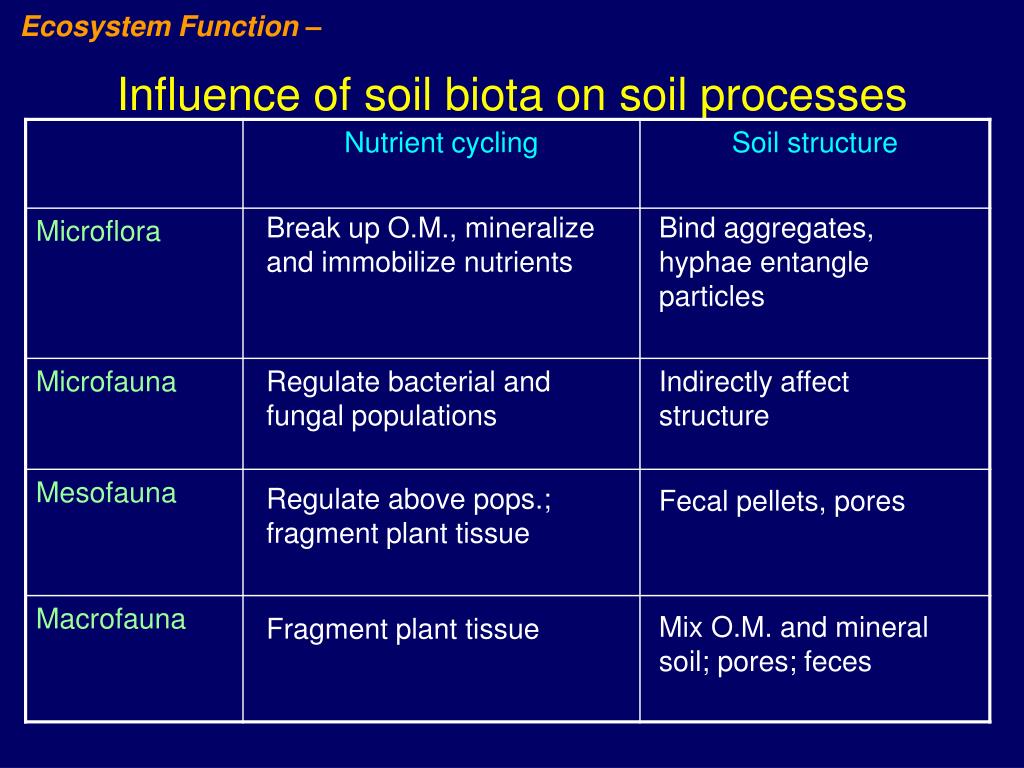 Ecosystem Function –

Influence of soil biota on soil processes

| | Nutrient cycling | Soil structure |
|---|---|---|
| Microflora | Break up O.M., mineralize and immobilize nutrients | Bind aggregates, hyphae entangle particles |
| Microfauna | Regulate bacterial and fungal populations | Indirectly affect structure |
| Mesofauna | Regulate above pops.; fragment plant tissue | Fecal pellets, pores |
| Macrofauna | Fragment plant tissue | Mix O.M. and mineral soil; pores; feces |